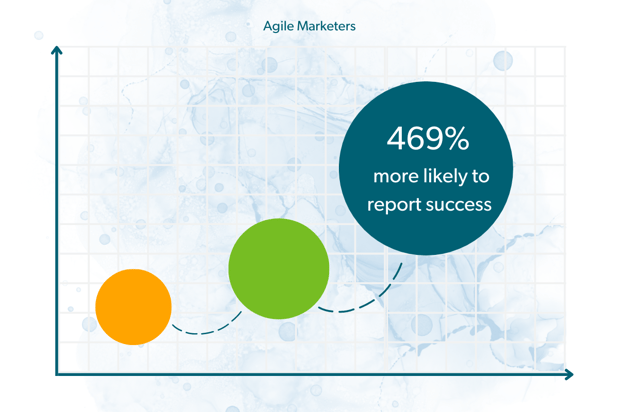 Agile Marketers

469%
more likely to
report success